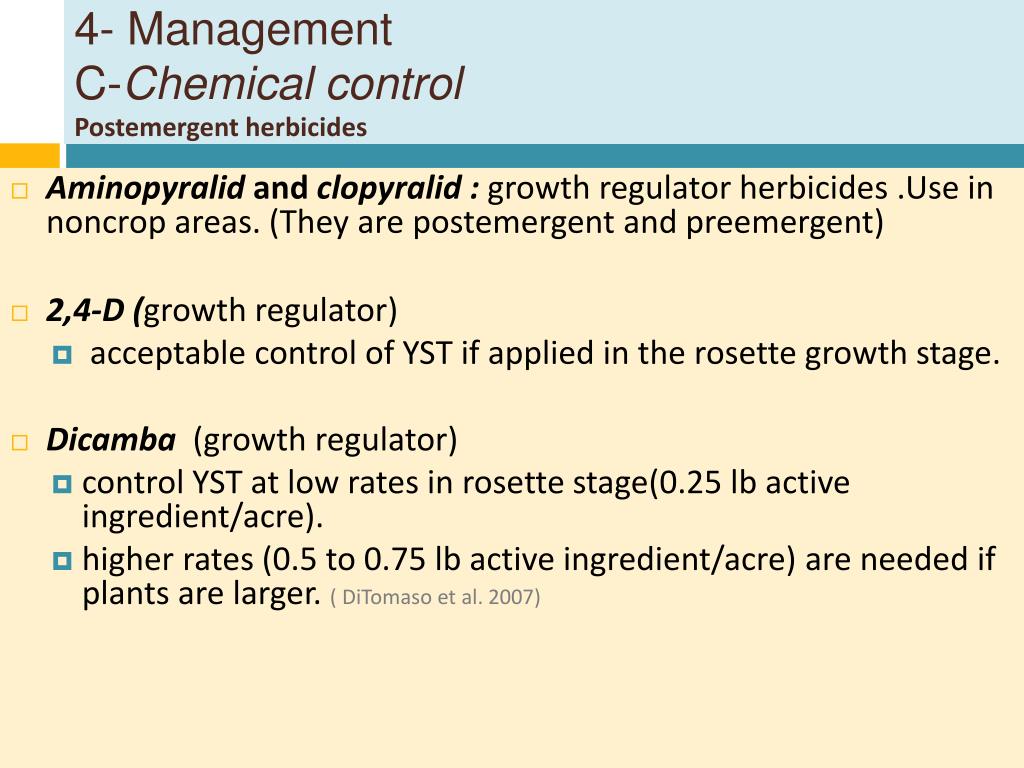 4- Management
C-Chemical control
Postemergent herbicides

Aminopyralid and clopyralid : growth regulator herbicides .Use in noncrop areas. (They are postemergent and preemergent)

2,4-D (growth regulator)
acceptable control of YST if applied in the rosette growth stage.

Dicamba (growth regulator)
control YST at low rates in rosette stage(0.25 lb active ingredient/acre).
higher rates (0.5 to 0.75 lb active ingredient/acre) are needed if plants are larger. ( DiTomaso et al. 2007)